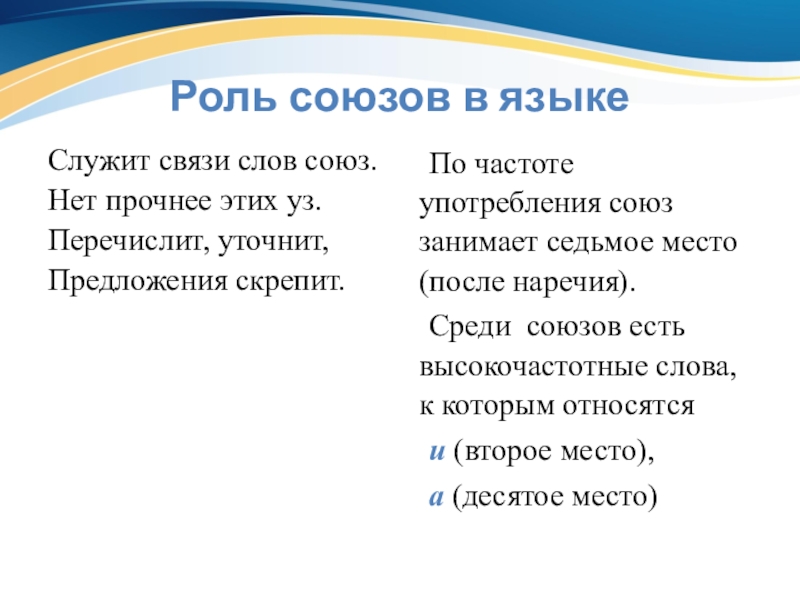 Роль союзов в языке

Служит связи слов союз.
Нет прочнее этих уз.
Перечислит, уточнит,
Предложения скрепит.

По частоте употребления союз занимает седьмое место (после наречия).

Среди союзов есть высокочастотные слова, к которым относятся

и (второе место),

а (десятое место)